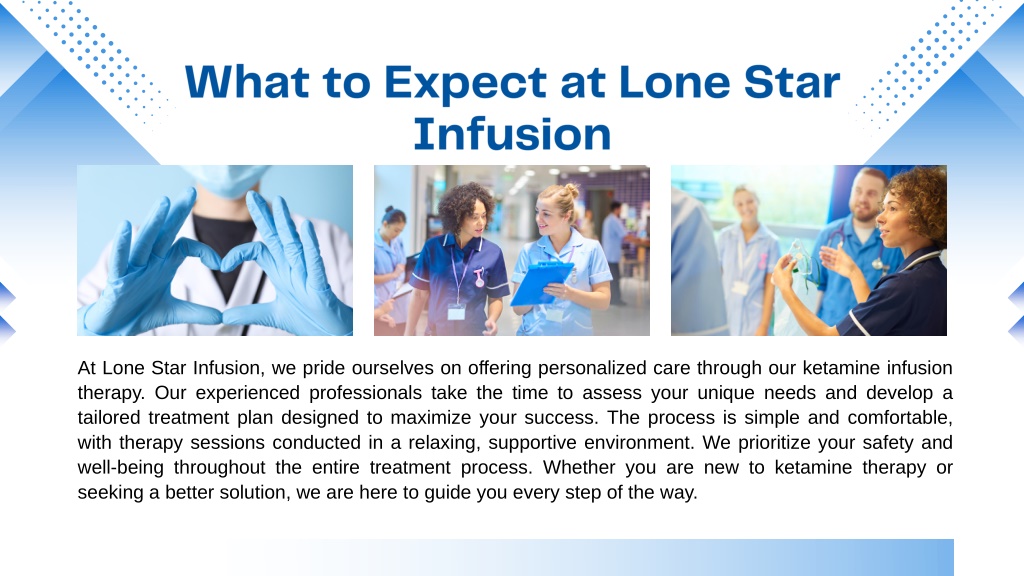 What to Expect at Lone Star Infusion

At Lone Star Infusion, we pride ourselves on offering personalized care through our ketamine infusion therapy. Our experienced professionals take the time to assess your unique needs and develop a tailored treatment plan designed to maximize your success. The process is simple and comfortable, with therapy sessions conducted in a relaxing, supportive environment. We prioritize your safety and well-being throughout the entire treatment process. Whether you are new to ketamine therapy or seeking a better solution, we are here to guide you every step of the way.